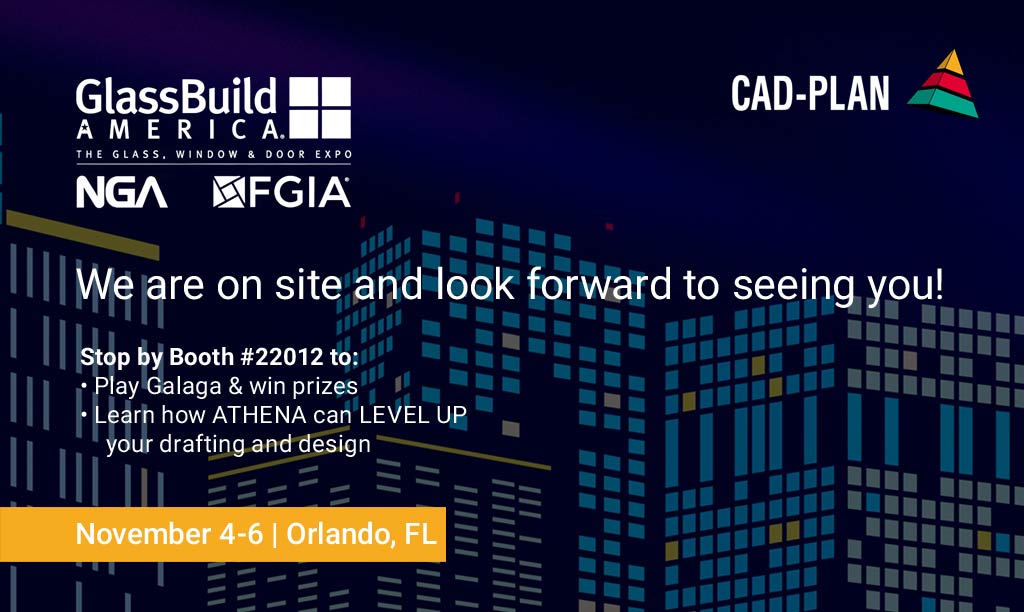 GlassBuild AMERICA.
THE GLASS, WINDOW & DOOR EXPO
NGA FGIA

CAD-PLAN

We are on site and look forward to seeing you!

Stop by Booth #22012 to:
• Play Galaga & win prizes
• Learn how ATHENA can LEVEL UP your drafting and design

November 4-6 | Orlando, FL